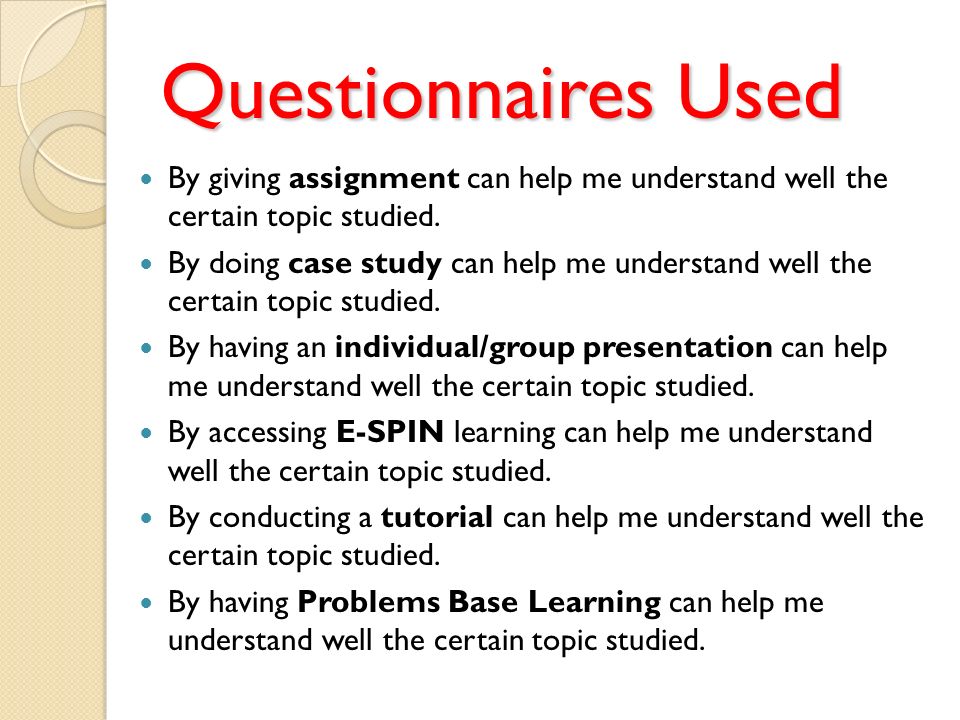 Questionnaires Used

- By giving assignment can help me understand well the certain topic studied.
- By doing case study can help me understand well the certain topic studied.
- By having an individual/group presentation can help me understand well the certain topic studied.
- By accessing E-SPIN learning can help me understand well the certain topic studied.
- By conducting a tutorial can help me understand well the certain topic studied.
- By having Problems Base Learning can help me understand well the certain topic studied.